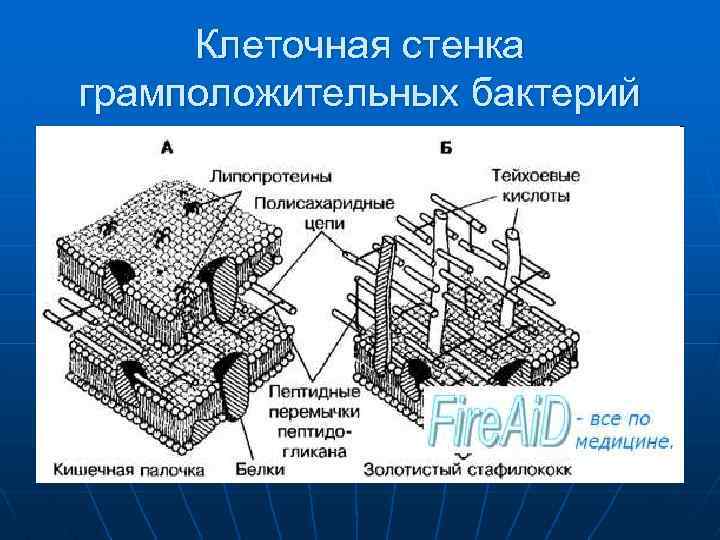 Клеточная стенка грамположительных бактерий

А

Б

Липопротеины

Полисахаридные цепи

Тейхоевые кислоты

Пептидные перемычки пептидогликана

Кишечная палочка

Белки

Золотистый стафилококк

FireAiD - все по медицине.